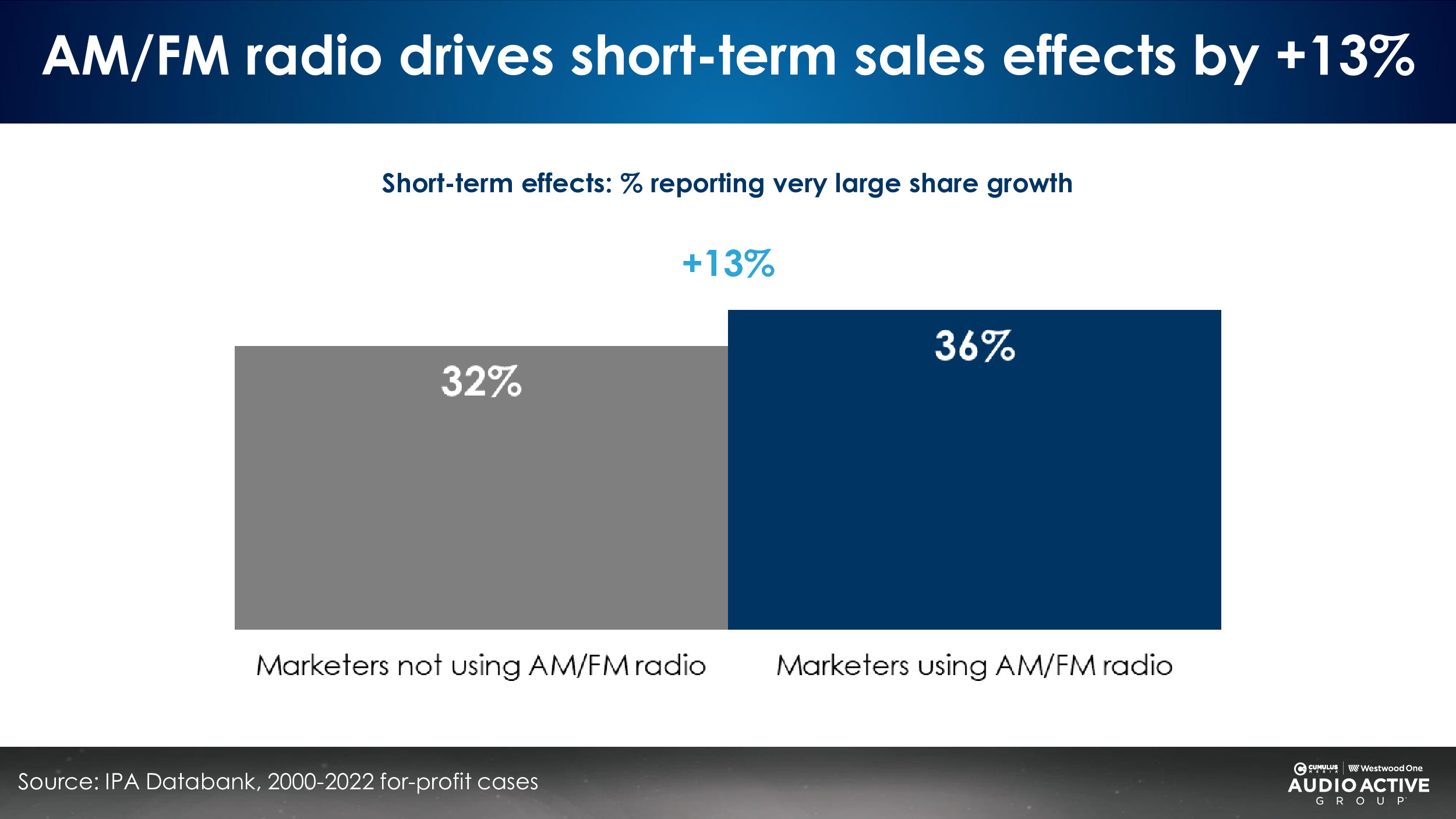 AM/FM radio drives short-term sales effects by +13%

Short-term effects: % reporting very large share growth

+13%

32%

36%

Marketers not using AM/FM radio

Marketers using AM/FM radio

Source: IPA Databank, 2000-2022 for-profit cases

CUMULUS MEDIA | Westwood One
AUDIO ACTIVE
GROUP